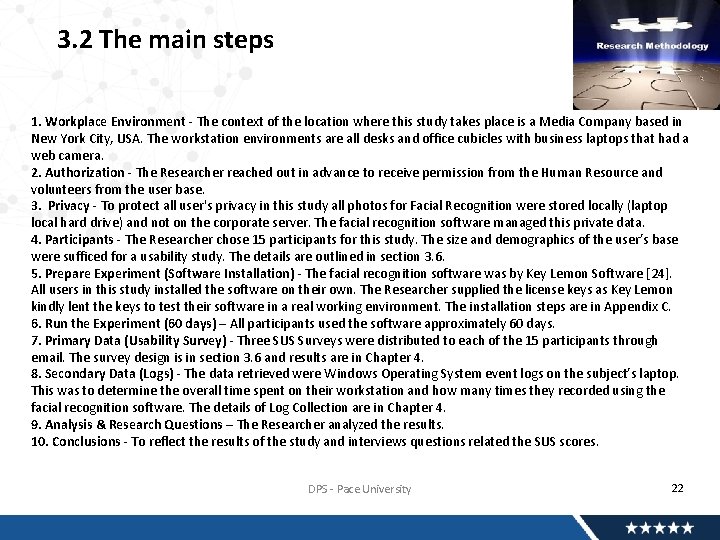 3.2 The main steps

Research Methodology

1. Workplace Environment - The context of the location where this study takes place is a Media Company based in New York City, USA. The workstation environments are all desks and office cubicles with business laptops that had a web camera.
2. Authorization - The Researcher reached out in advance to receive permission from the Human Resource and volunteers from the user base.
3. Privacy - To protect all user's privacy in this study all photos for Facial Recognition were stored locally (laptop local hard drive) and not on the corporate server. The facial recognition software managed this private data.
4. Participants - The Researcher chose 15 participants for this study. The size and demographics of the user's base were sufficed for a usability study. The details are outlined in section 3.6.
5. Prepare Experiment (Software Installation) - The facial recognition software was by Key Lemon Software [24]. All users in this study installed the software on their own. The Researcher supplied the license keys as Key Lemon kindly lent the keys to test their software in a real working environment. The installation steps are in Appendix C.
6. Run the Experiment (60 days) – All participants used the software approximately 60 days.
7. Primary Data (Usability Survey) - Three SUS Surveys were distributed to each of the 15 participants through email. The survey design is in section 3.6 and results are in Chapter 4.
8. Secondary Data (Logs) - The data retrieved were Windows Operating System event logs on the subject's laptop. This was to determine the overall time spent on their workstation and how many times they recorded using the facial recognition software. The details of Log Collection are in Chapter 4.
9. Analysis & Research Questions – The Researcher analyzed the results.
10. Conclusions - To reflect the results of the study and interviews questions related the SUS scores.

DPS - Pace University

22

★★★★★